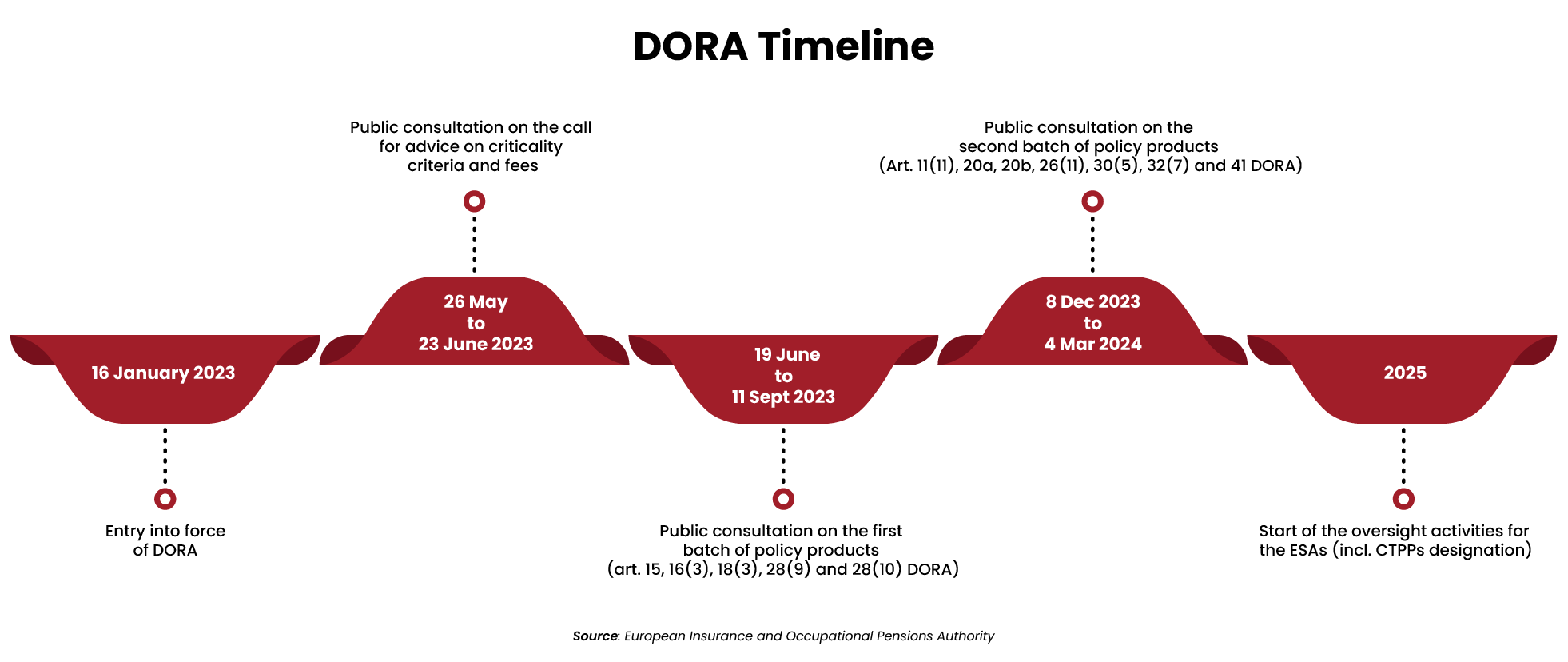 DORA Timeline

16 January 2023

Entry into force of DORA

Public consultation on the call for advice on criticality criteria and fees

26 May to 23 June 2023

19 June to 11 Sept 2023

Public consultation on the first batch of policy products (art. 15, 16(3), 18(3), 28(9) and 28(10) DORA)

Public consultation on the second batch of policy products (Art. 11(11), 20a, 20b, 26(11), 30(5), 32(7) and 41 DORA)

8 Dec 2023 to 4 Mar 2024

2025

Start of the oversight activities for the ESAs (incl. CTPPs designation)

Source: European Insurance and Occupational Pensions Authority